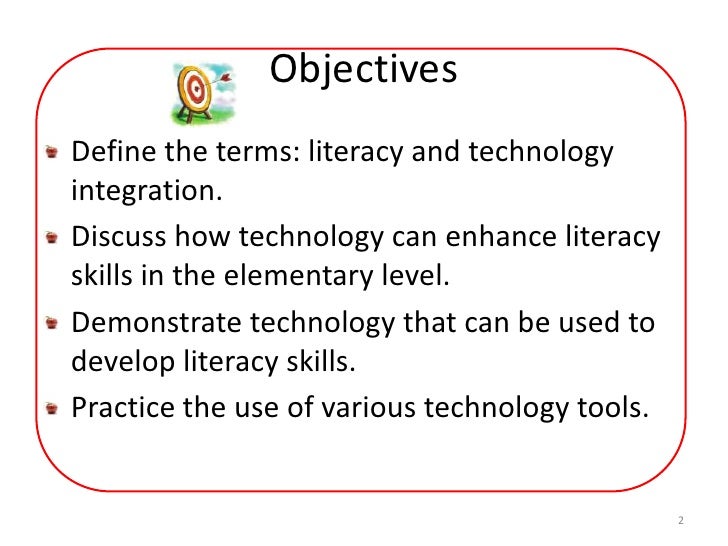 Objectives

- Define the terms: literacy and technology integration.
- Discuss how technology can enhance literacy skills in the elementary level.
- Demonstrate technology that can be used to develop literacy skills.
- Practice the use of various technology tools.

2